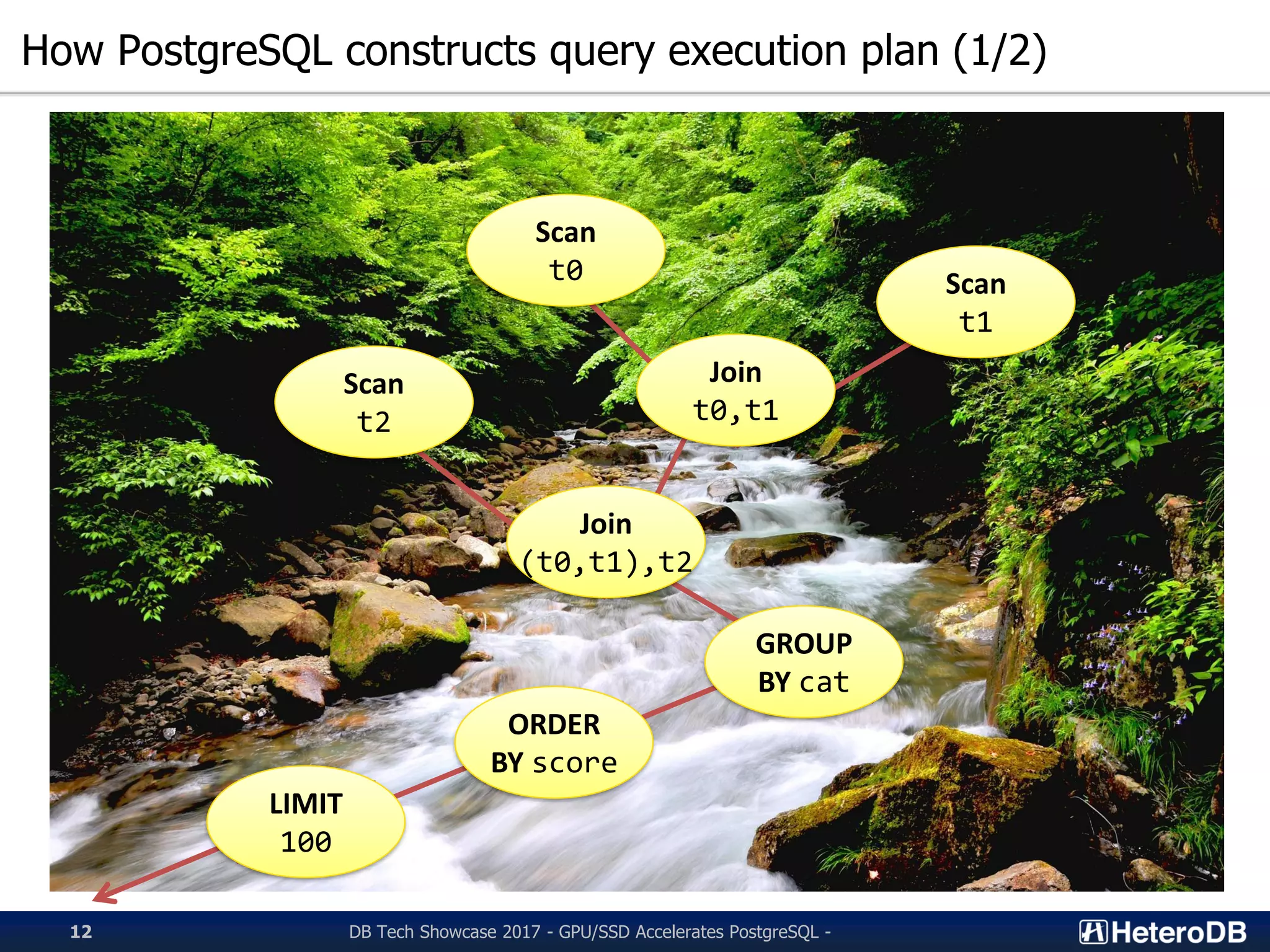 How PostgreSQL constructs query execution plan (1/2)

Scan
t0

Scan
t1

Scan
t2

Join
t0,t1

Join
(t0,t1),t2

GROUP
BY cat

ORDER
BY score

LIMIT
100

12

DB Tech Showcase 2017 - GPU/SSD Accelerates PostgreSQL -

HeteroDB